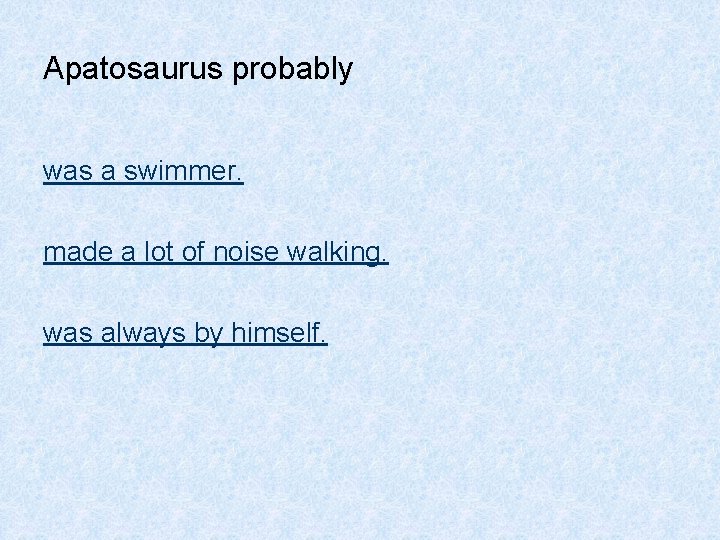 Apatosaurus probably

was a swimmer.

made a lot of noise walking.

was always by himself.